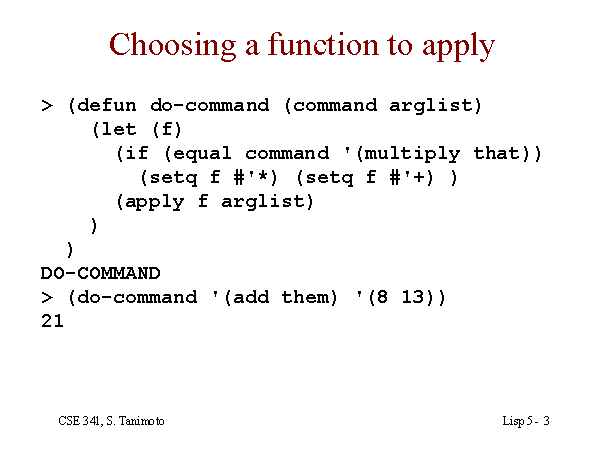 Choosing a function to apply

> (defun do-command (command arglist)
    (let (f)
      (if (equal command '(multiply that))
        (setq f #'*) (setq f #'+) )
      (apply f arglist)
    )
  )
DO-COMMAND
> (do-command '(add them) '(8 13))
21

CSE 341, S. Tanimoto

Lisp 5 - 3